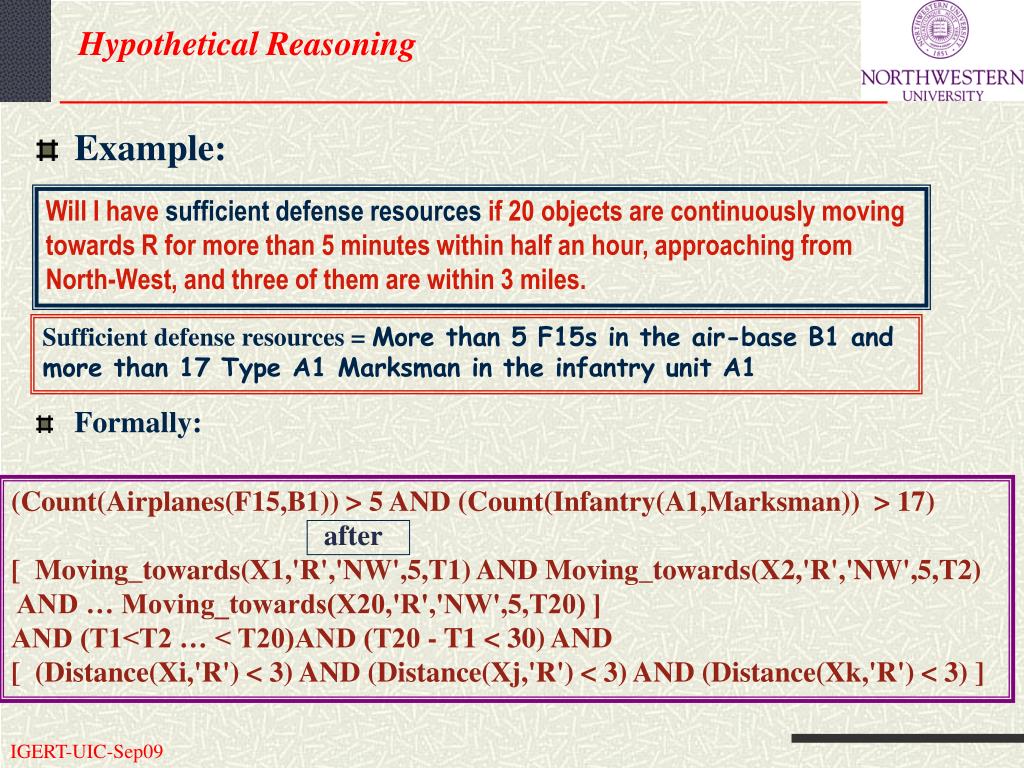 Hypothetical Reasoning

NORTHWESTERN UNIVERSITY

Example:

Will I have sufficient defense resources if 20 objects are continuously moving towards R for more than 5 minutes within half an hour, approaching from North-West, and three of them are within 3 miles.

Sufficient defense resources = More than 5 F15s in the air-base B1 and more than 17 Type A1 Marksman in the infantry unit A1

Formally:

(Count(Airplanes(F15,B1)) > 5 AND (Count(Infantry(A1,Marksman)) > 17)
after
[ Moving_towards(X1,'R','NW',5,T1) AND Moving_towards(X2,'R','NW',5,T2) AND … Moving_towards(X20,'R','NW',5,T20) ]
AND (T1<T2 … < T20)AND (T20 - T1 < 30) AND
[ (Distance(Xi,'R') < 3) AND (Distance(Xj,'R') < 3) AND (Distance(Xk,'R') < 3) ]

IGERT-UIC-Sep09